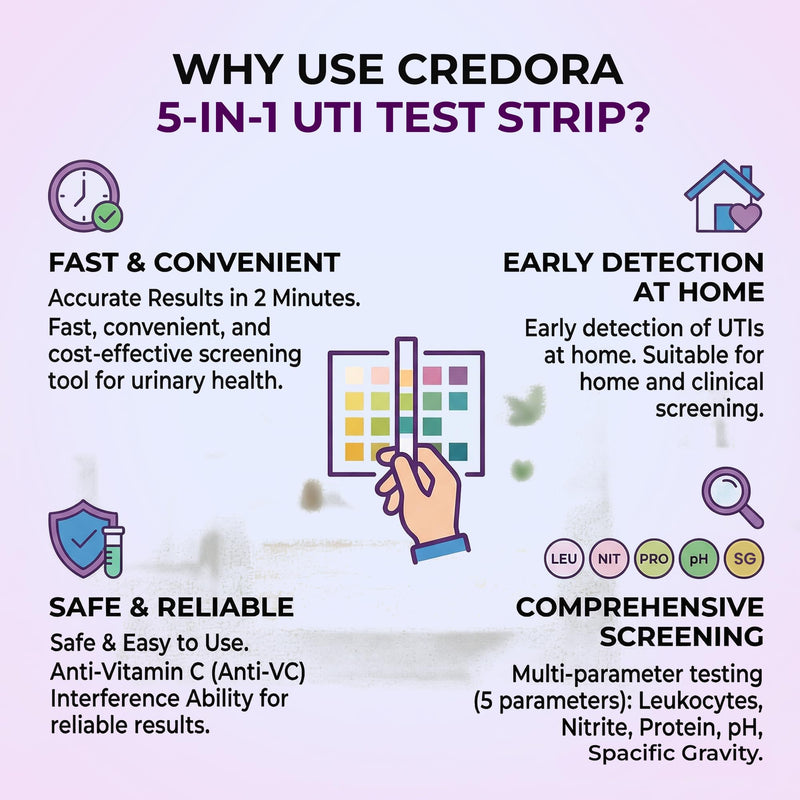 WHY USE CREDORA
5-IN-1 UTI TEST STRIP?

FAST & CONVENIENT
Accurate Results in 2 Minutes. Fast, convenient, and cost-effective screening tool for urinary health.

EARLY DETECTION AT HOME
Early detection of UTIs at home. Suitable for home and clinical screening.

SAFE & RELIABLE
Safe & Easy to Use. Anti-Vitamin C (Anti-VC) Interference Ability for reliable results.

LEU NIT PRO pH SG

COMPREHENSIVE SCREENING
Multi-parameter testing (5 parameters): Leukocytes, Nitrite, Protein, pH, Spacific Gravity.